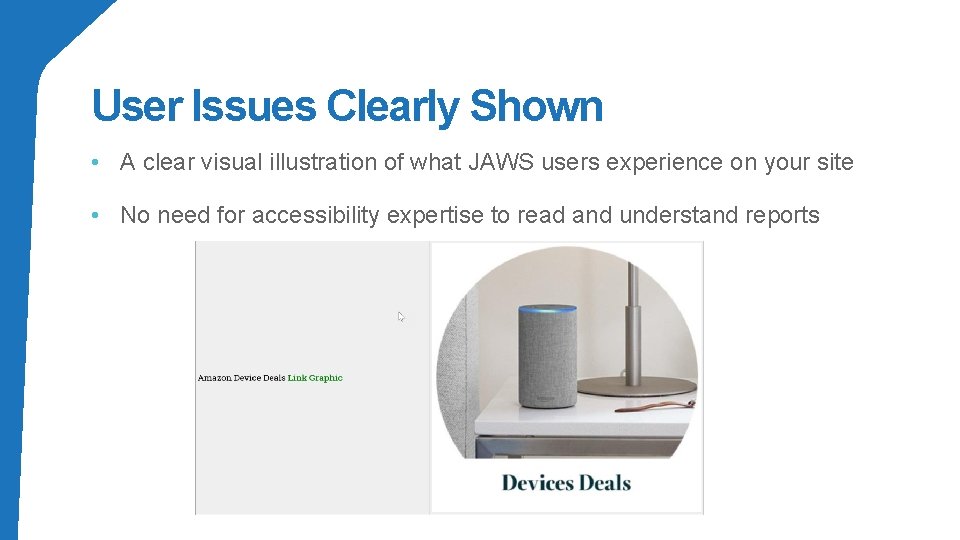 User Issues Clearly Shown

• A clear visual illustration of what JAWS users experience on your site

• No need for accessibility expertise to read and understand reports

Amazon Device Deals Link Graphic

Devices Deals